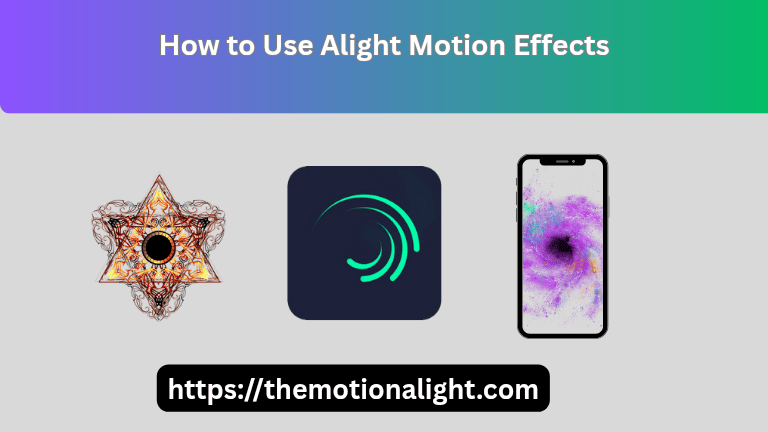 How to Use Alight Motion Effects

https://themotionalight.com